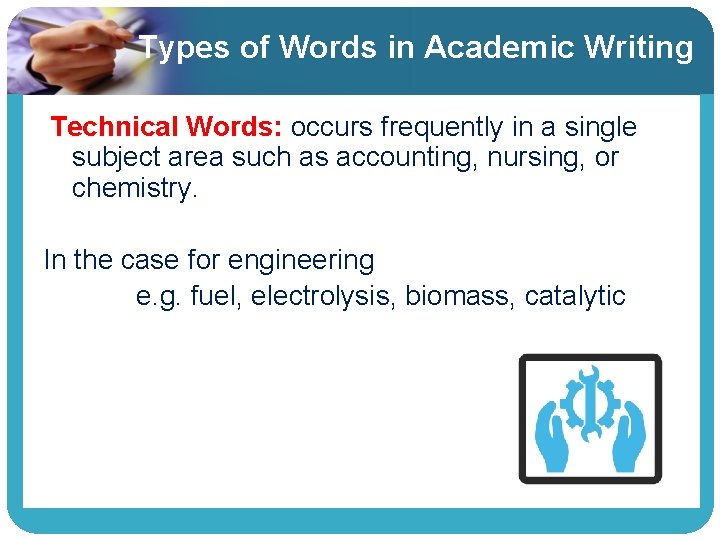 Types of Words in Academic Writing

Technical Words: occurs frequently in a single subject area such as accounting, nursing, or chemistry.

In the case for engineering

e.g. fuel, electrolysis, biomass, catalytic